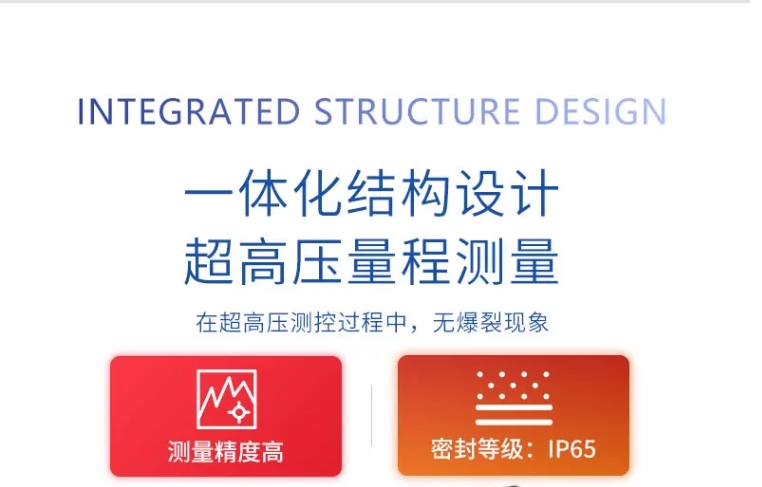 INTEGRATED STRUCTURE DESIGN

一体化结构设计
超高压量程测量

在超高压测控过程中，无爆裂现象

测量精度高

密封等级：IP65